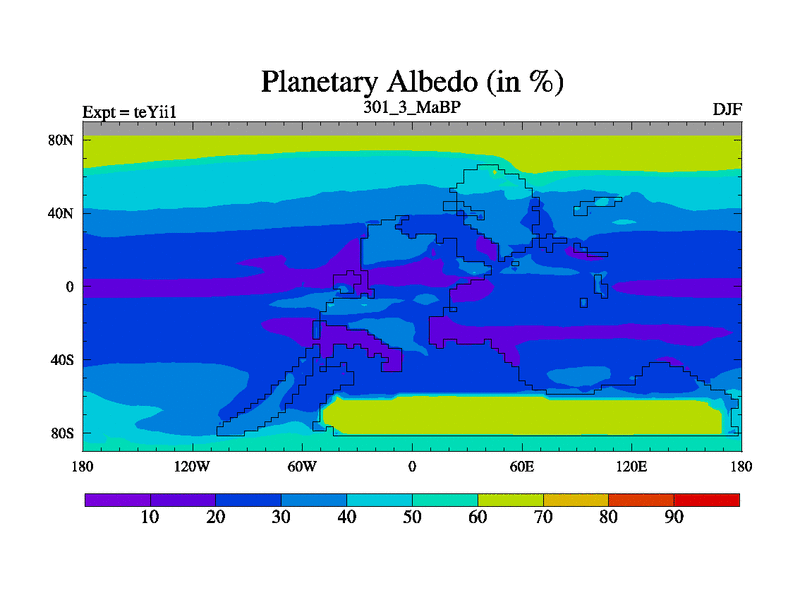 Planetary Albedo (in %)

Expt = teYii1

301_3_MaBP

DJF

80N

40N

0

40S

80S

180

120W

60W

0

60E

120E

180

10

20

30

40

50

60

70

80

90